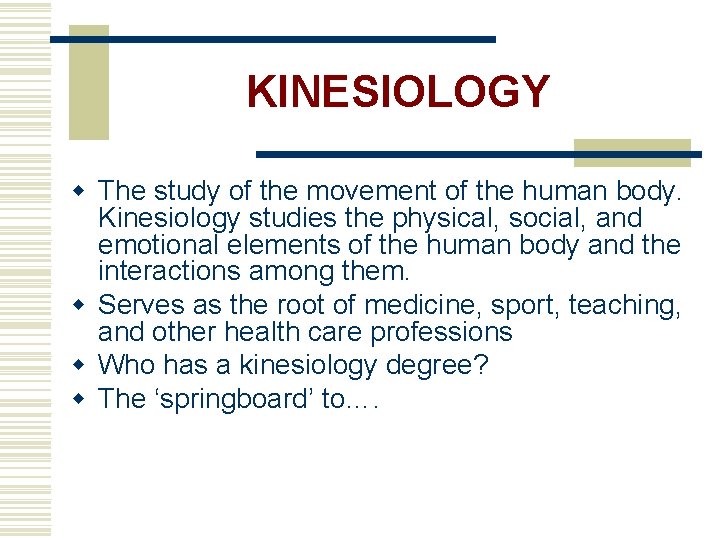 KINESIOLOGY

- The study of the movement of the human body. Kinesiology studies the physical, social, and emotional elements of the human body and the interactions among them.
- Serves as the root of medicine, sport, teaching, and other health care professions
- Who has a kinesiology degree?
- The ‘springboard’ to….